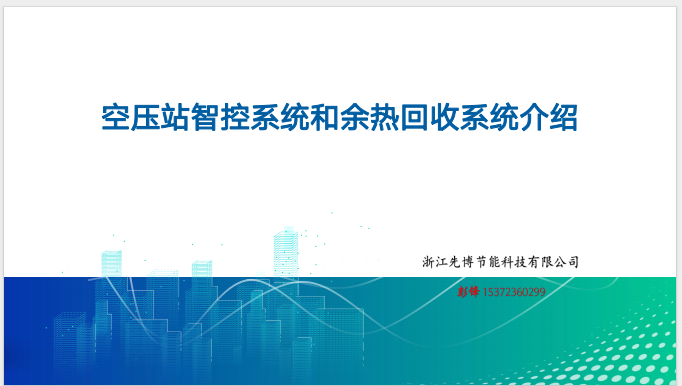 空压站智控系统和余热回收系统介绍

浙江先博节能科技有限公司

彭锋 15372360299